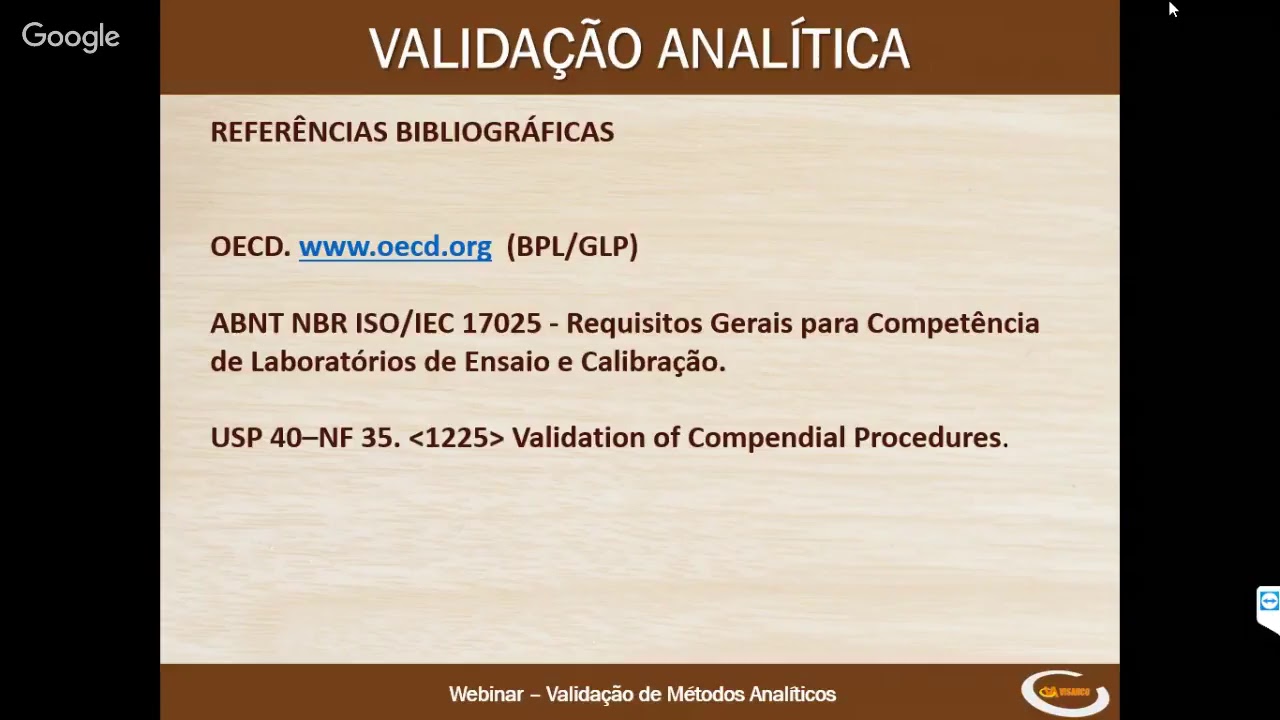 Google

VALIDAÇÃO ANALÍTICA

REFERÊNCIAS BIBLIOGRÁFICAS

OECD. www.oecd.org (BPL/GLP)

ABNT NBR ISO/IEC 17025 - Requisitos Gerais para Competência de Laboratórios de Ensaio e Calibração.

USP 40–NF 35. <1225> Validation of Compendial Procedures.

Webinar – Validação de Métodos Analíticos

VISANCO